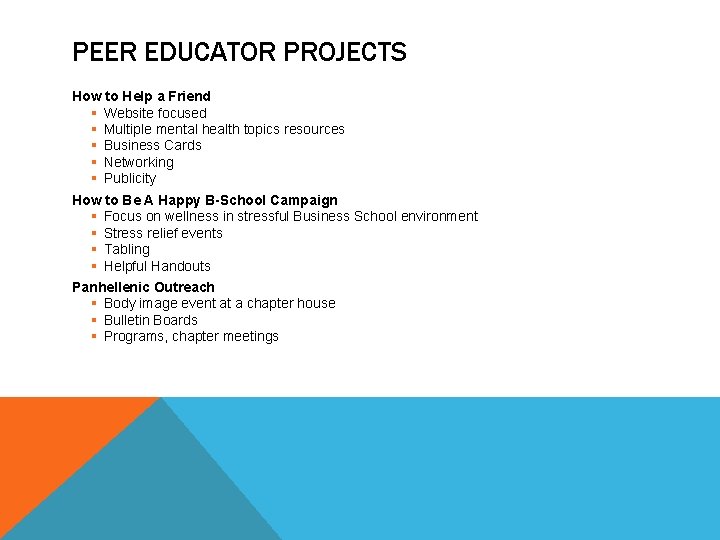 PEER EDUCATOR PROJECTS

How to Help a Friend
- Website focused
- Multiple mental health topics resources
- Business Cards
- Networking
- Publicity

How to Be A Happy B-School Campaign
- Focus on wellness in stressful Business School environment
- Stress relief events
- Tabling
- Helpful Handouts

Panhellenic Outreach
- Body image event at a chapter house
- Bulletin Boards
- Programs, chapter meetings